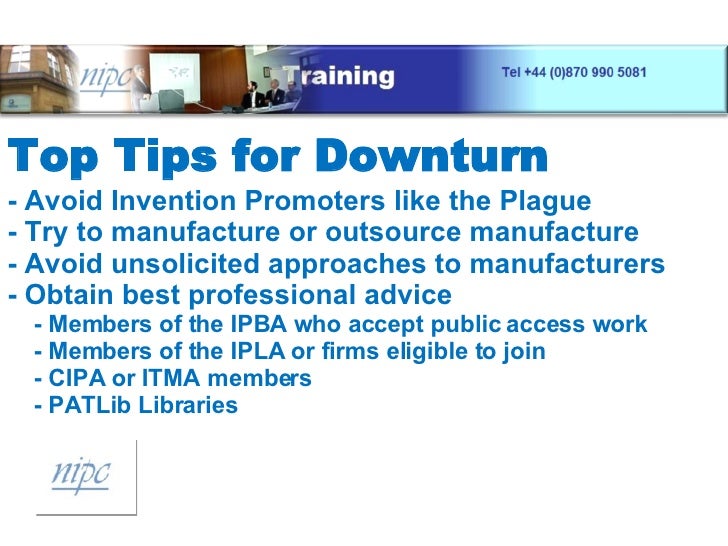 nipc Training Tel +44 (0)870 990 5081

Top Tips for Downturn

- Avoid Invention Promoters like the Plague
- Try to manufacture or outsource manufacture
- Avoid unsolicited approaches to manufacturers
- Obtain best professional advice
 - Members of the IPBA who accept public access work
 - Members of the IPLA or firms eligible to join
 - CIPA or ITMA members
 - PATLib Libraries

nipc